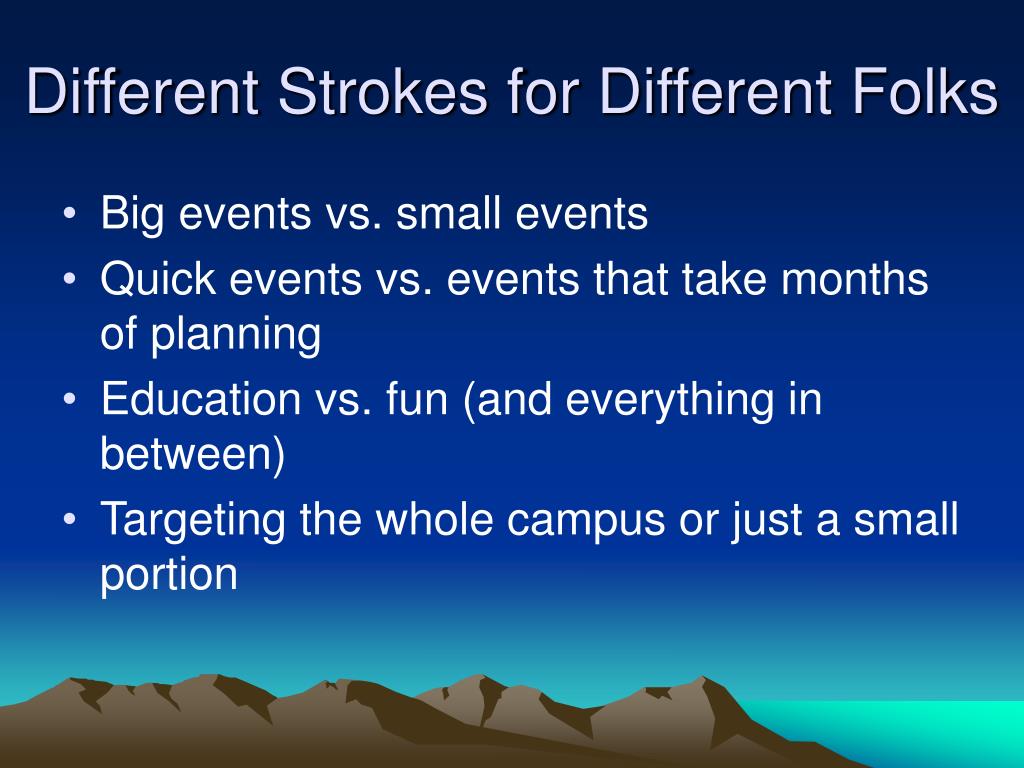 Different Strokes for Different Folks

• Big events vs. small events
• Quick events vs. events that take months of planning
• Education vs. fun (and everything in between)
• Targeting the whole campus or just a small portion